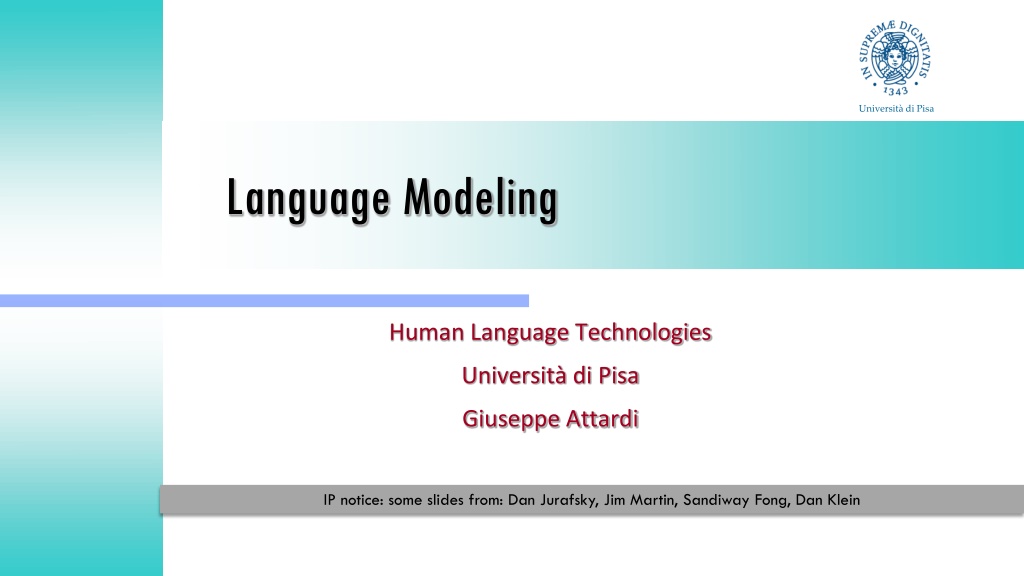 IN SUPREMÆ DIGNITATIS
1343
Università di Pisa

Language Modeling

Human Language Technologies
Università di Pisa
Giuseppe Attardi

IP notice: some slides from: Dan Jurafsky, Jim Martin, Sandiway Fong, Dan Klein